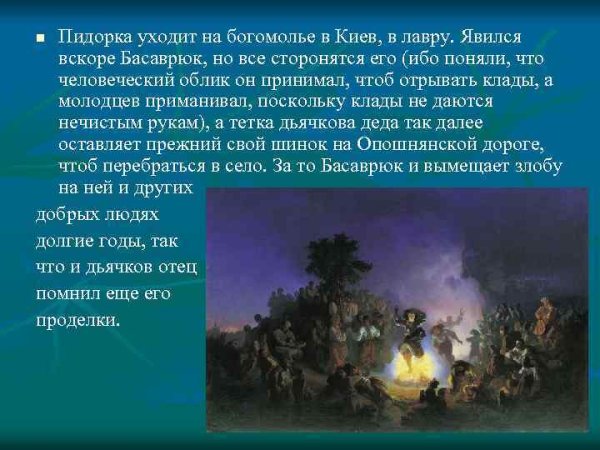 Пидорка уходит на богомолье в Киев, в лавру. Явился вскоре Басаврюк, но все сторонятся его (ибо поняли, что человеческий облик он принимал, чтоб отрывать клады, а молодцев приманивал, поскольку клады не даются нечистым рукам), а тетка дьячкова деда так далее оставляет прежний свой шинок на Опошнянской дороге, чтоб перебраться в село. За то Басаврюк и вымещает злобу на ней и других добрых людях долгие годы, так что и дьячков отец помнил еще его проделки.